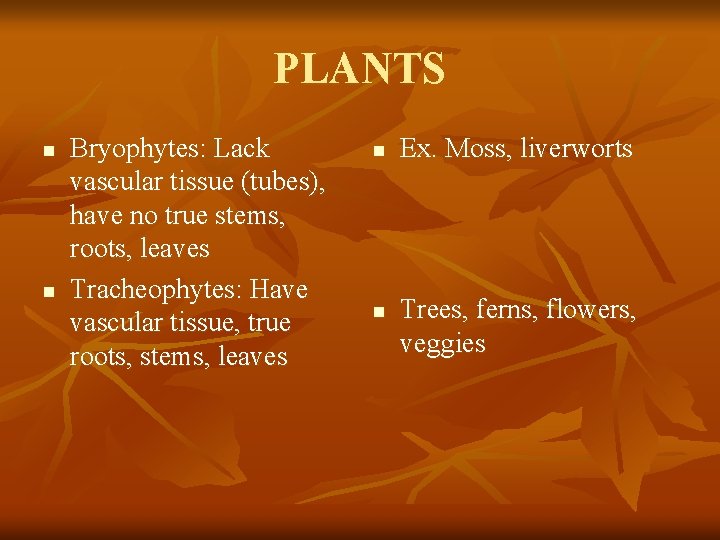 PLANTS

- Bryophytes: Lack vascular tissue (tubes), have no true stems, roots, leaves
- Tracheophytes: Have vascular tissue, true roots, stems, leaves

- Ex. Moss, liverworts

- Trees, ferns, flowers, veggies